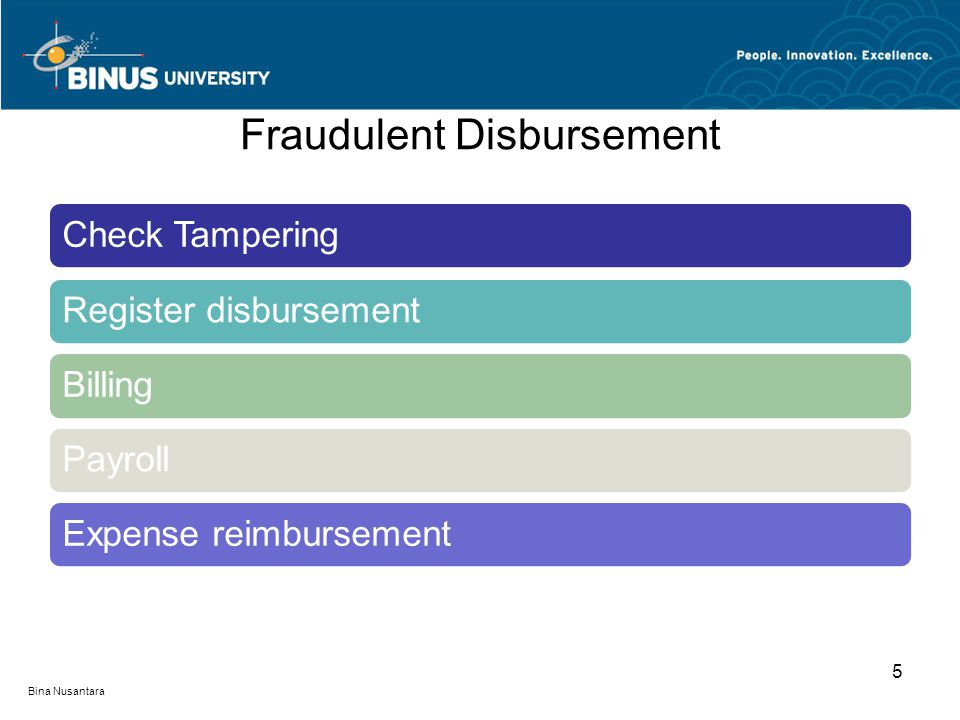 BINUS UNIVERSITY

People. Innovation. Excellence.

Fraudulent Disbursement

Check Tampering

Register disbursement

Billing

Payroll

Expense reimbursement

Bina Nusantara

5